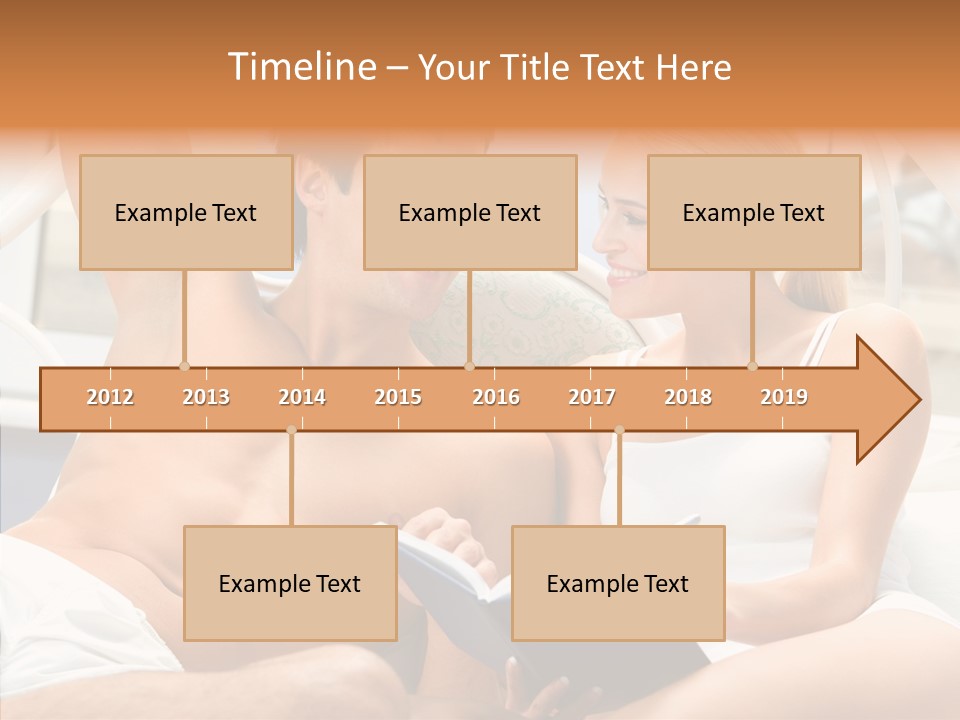 Timeline – Your Title Text Here

Example Text

Example Text

Example Text

2012 2013 2014 2015 2016 2017 2018 2019

Example Text

Example Text